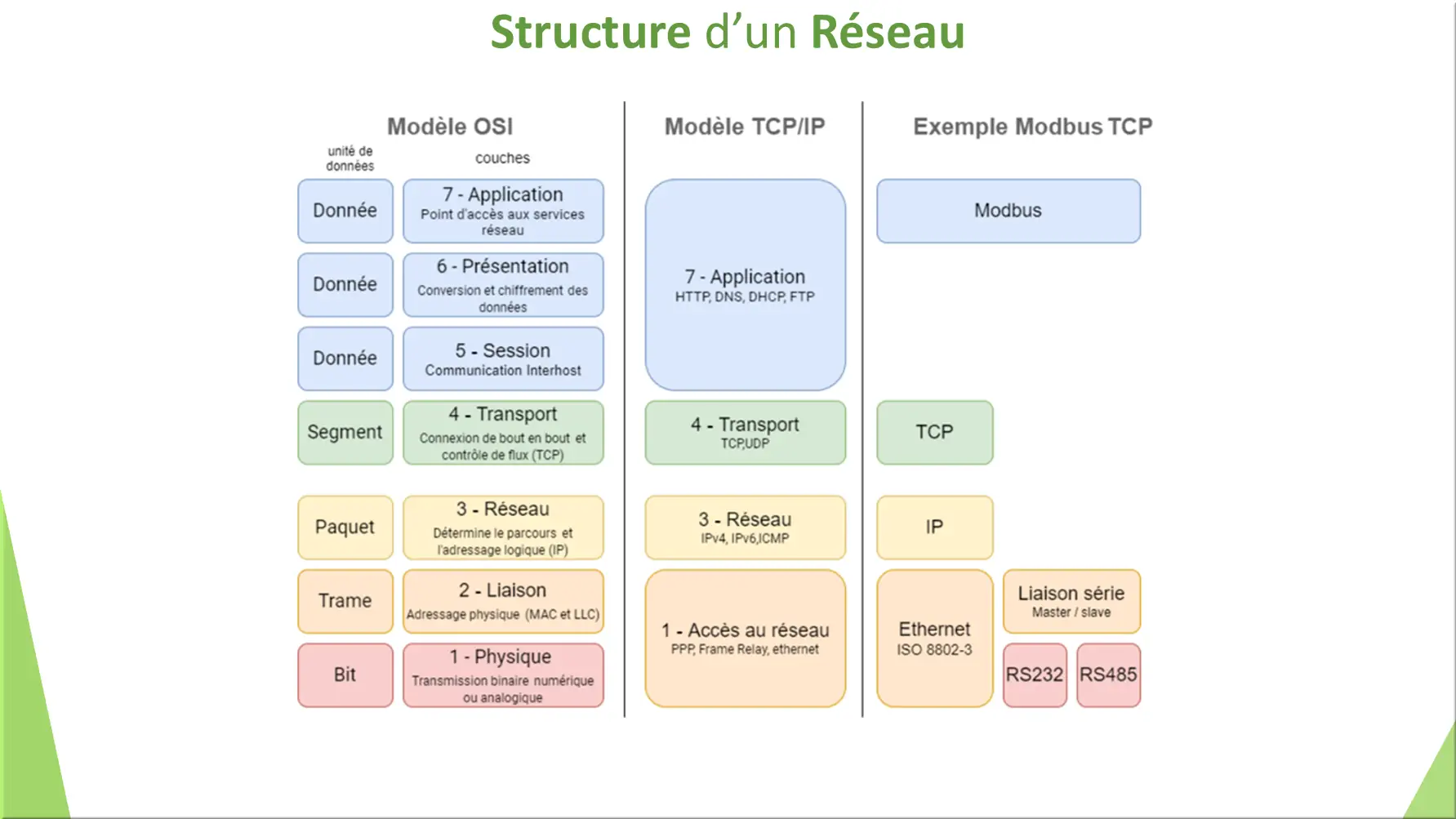 Structure d'un Réseau

Modèle OSI

unité de données

couches

Donnée

7 - Application
Point d'accès aux services réseau

Donnée

6 - Présentation
Conversion et chiffrement des données

Donnée

5 - Session
Communication Interhost

Segment

4 - Transport
Connexion de bout en bout et contrôle de flux (TCP)

Paquet

3 - Réseau
Détermine le parcours et l'adressage logique (IP)

Trame

2 - Liaison
Adressage physique (MAC et LLC)

Bit

1 - Physique
Transmission binaire numérique ou analogique

Modèle TCP/IP

7 - Application
HTTP, DNS, DHCP, FTP

4 - Transport
TCP,UDP

3 - Réseau
IPv4, IPv6,ICMP

1 - Accès au réseau
PPP, Frame Relay, ethernet

Exemple Modbus TCP

Modbus

TCP

IP

Ethernet
ISO 8802-3

Liaison série
Master / slave

RS232

RS485